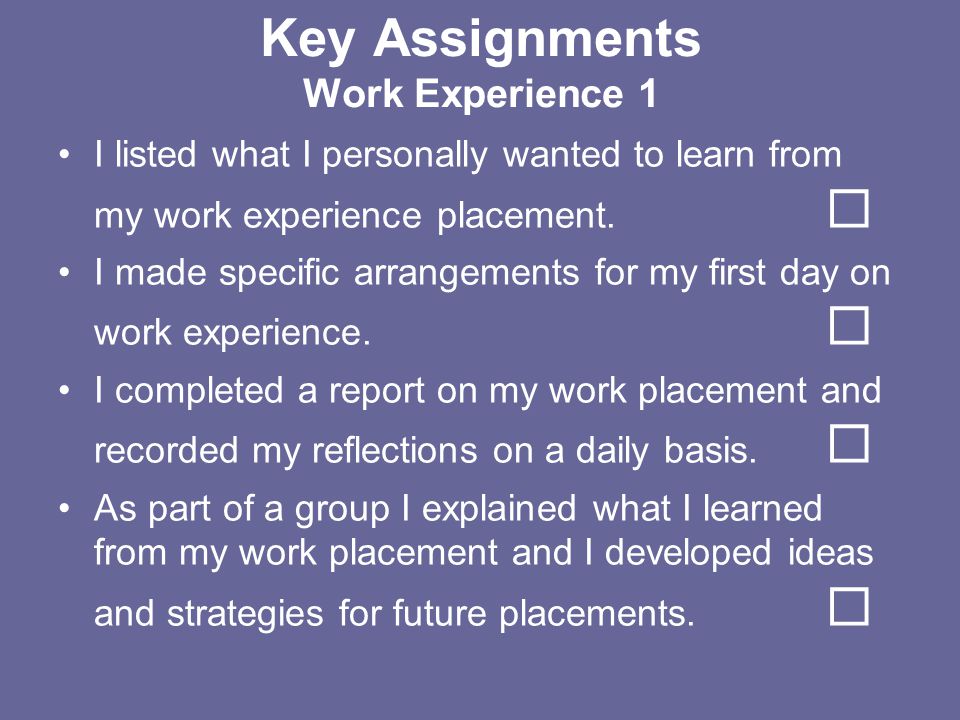 Key Assignments
Work Experience 1

• I listed what I personally wanted to learn from my work experience placement. ☐
• I made specific arrangements for my first day on work experience. ☐
• I completed a report on my work placement and recorded my reflections on a daily basis. ☐
• As part of a group I explained what I learned from my work placement and I developed ideas and strategies for future placements. ☐